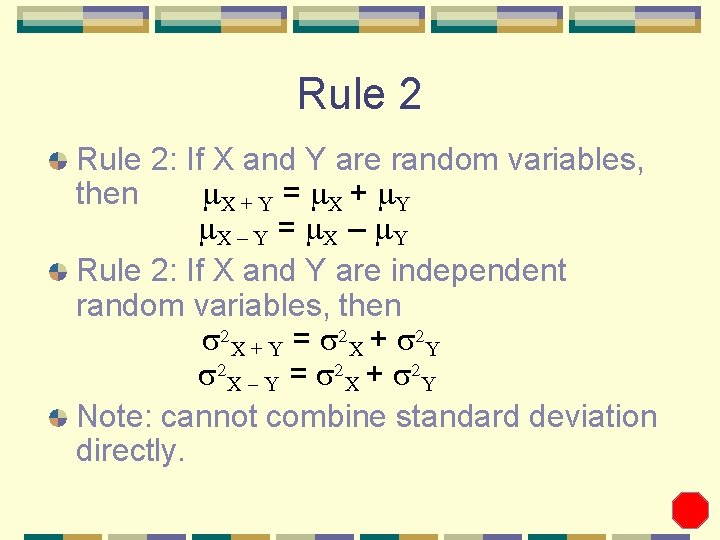 Rule 2

Rule 2: If X and Y are random variables, then $\mu_{X+Y} = \mu_X + \mu_Y$
$\mu_{X-Y} = \mu_X - \mu_Y$

Rule 2: If X and Y are independent random variables, then
$\sigma^2_{X+Y} = \sigma^2_X + \sigma^2_Y$
$\sigma^2_{X-Y} = \sigma^2_X + \sigma^2_Y$

Note: cannot combine standard deviation directly.